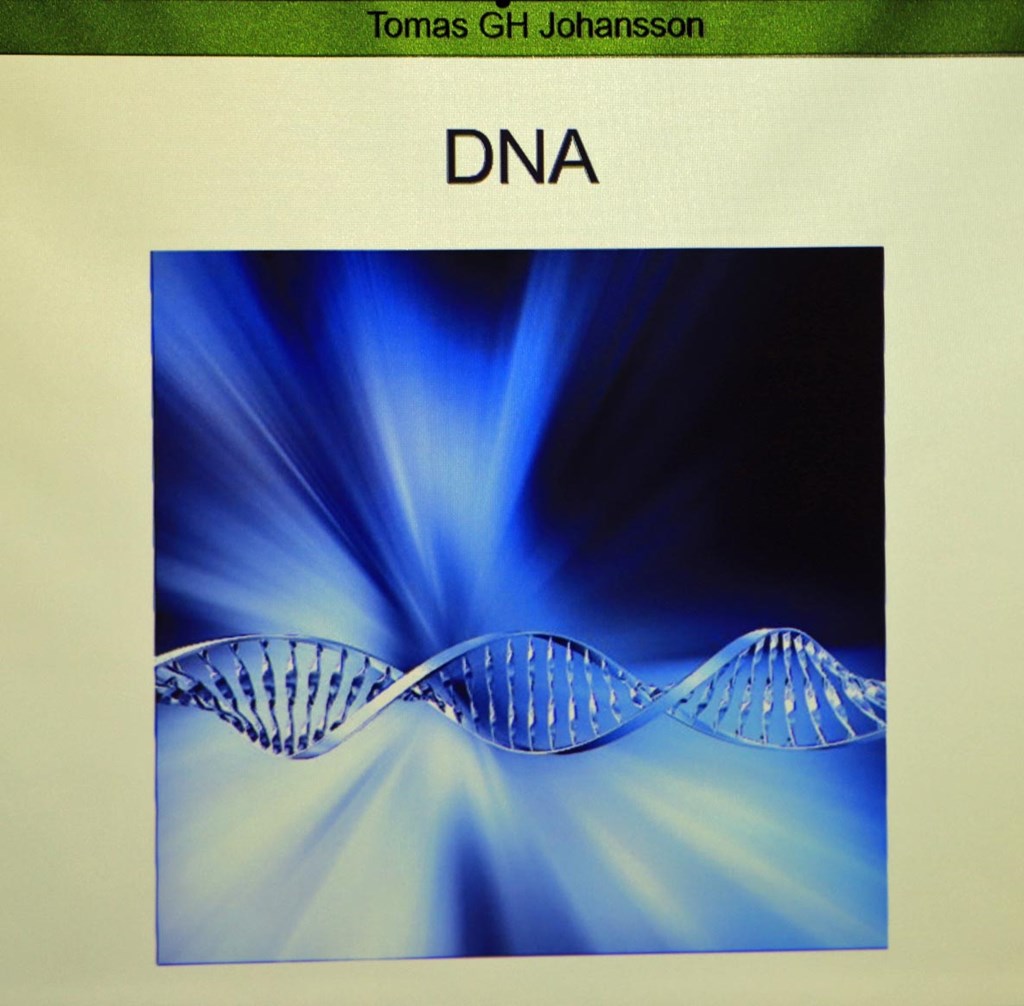 Tomas GH Johansson

DNA